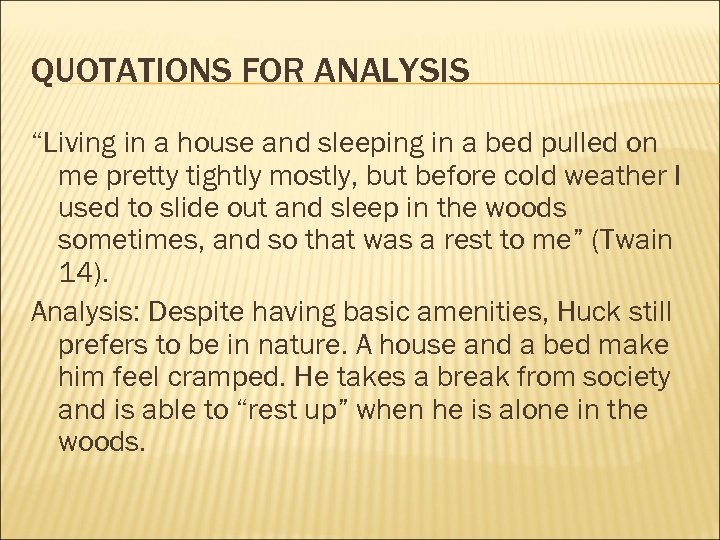 QUOTATIONS FOR ANALYSIS

“Living in a house and sleeping in a bed pulled on me pretty tightly mostly, but before cold weather I used to slide out and sleep in the woods sometimes, and so that was a rest to me” (Twain 14).

Analysis: Despite having basic amenities, Huck still prefers to be in nature. A house and a bed make him feel cramped. He takes a break from society and is able to “rest up” when he is alone in the woods.